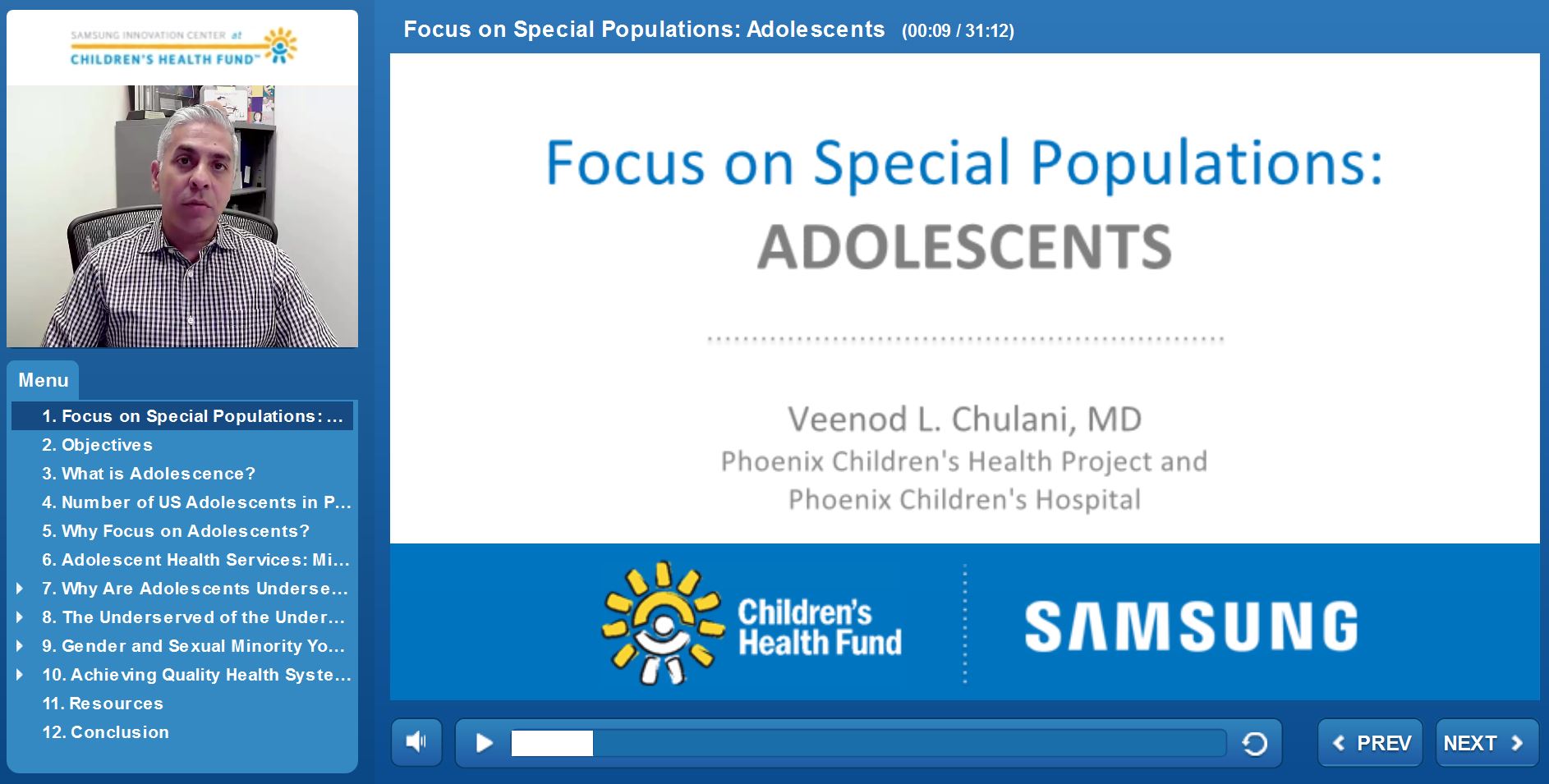 SAMSUNG INNOVATION CENTER at
CHILDREN'S HEALTH FUND™

Menu

1. Focus on Special Populations: ...
2. Objectives
3. What is Adolescence?
4. Number of US Adolescents in P...
5. Why Focus on Adolescents?
6. Adolescent Health Services: Mi...
7. Why Are Adolescents Underse...
8. The Underserved of the Under...
9. Gender and Sexual Minority Yo...
10. Achieving Quality Health Syste...
11. Resources
12. Conclusion

Focus on Special Populations: Adolescents (00:09 / 31:12)

Focus on Special Populations:
ADOLESCENTS

Veenod L. Chulani, MD
Phoenix Children's Health Project and
Phoenix Children's Hospital

Children's Health Fund

SAMSUNG

PREV

NEXT